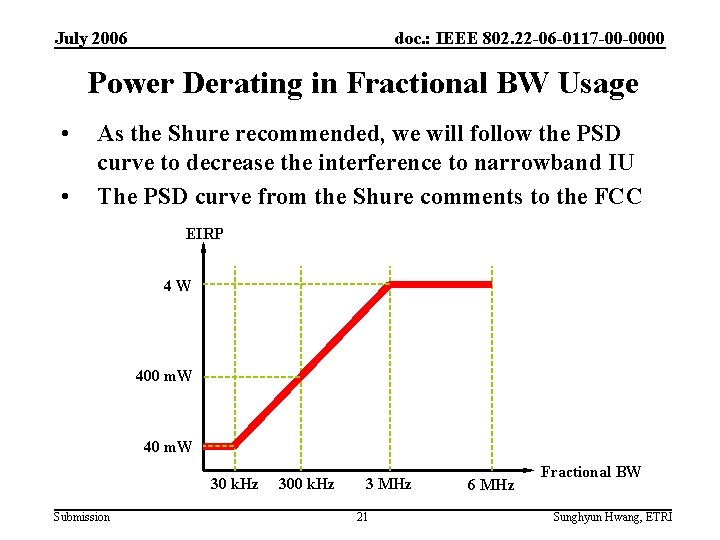 July 2006

doc.: IEEE 802.22-06-0117-00-0000

Power Derating in Fractional BW Usage

• As the Shure recommended, we will follow the PSD curve to decrease the interference to narrowband IU

• The PSD curve from the Shure comments to the FCC

EIRP

4 W

400 mW

40 mW

30 kHz

300 kHz

3 MHz

6 MHz

Fractional BW

Submission

21

Sunghyun Hwang, ETRI